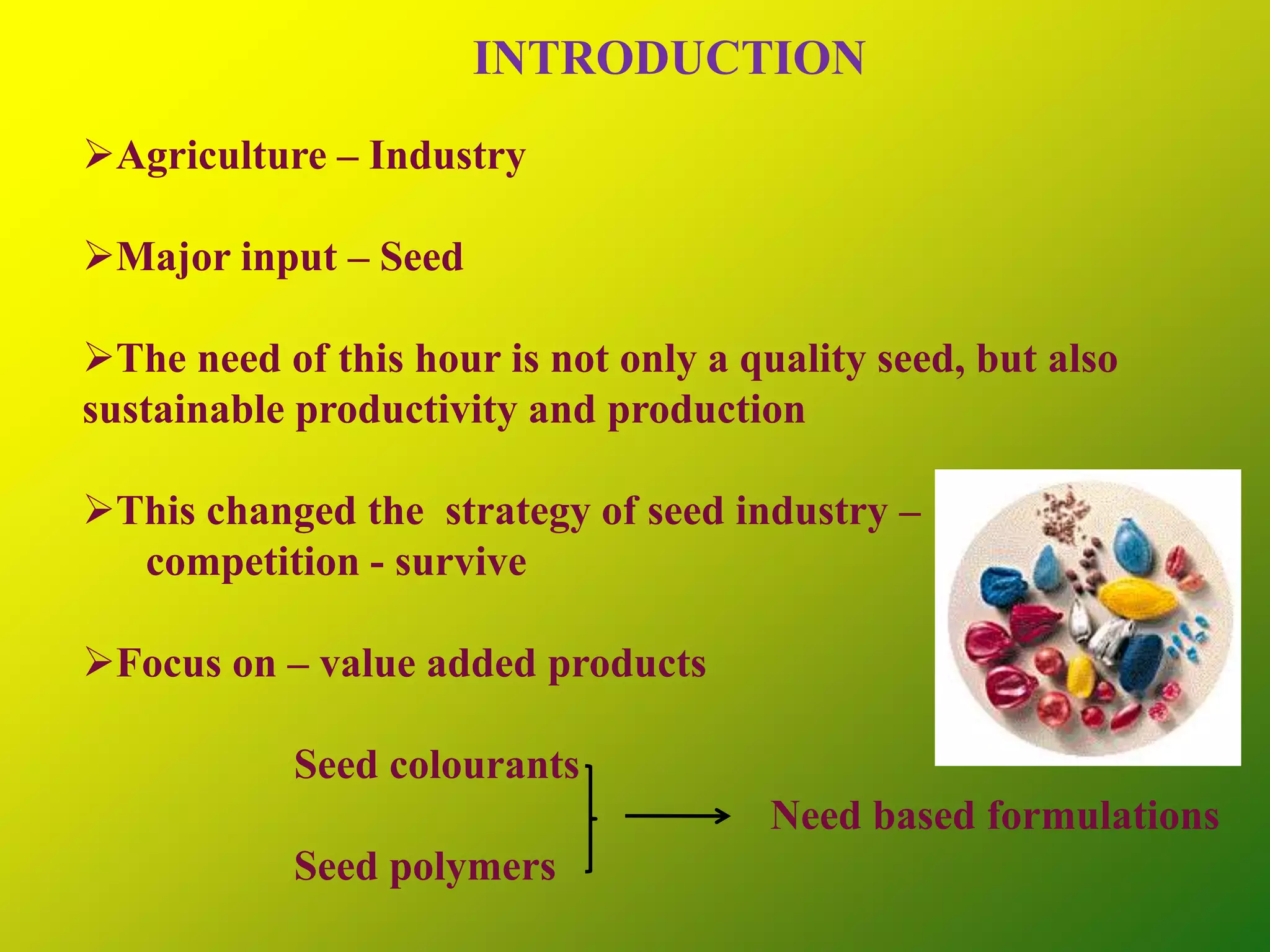 INTRODUCTION

➢Agriculture – Industry

➢Major input – Seed

➢The need of this hour is not only a quality seed, but also sustainable productivity and production

➢This changed the strategy of seed industry – competition - survive

➢Focus on – value added products

Seed colourants

Seed polymers

Need based formulations